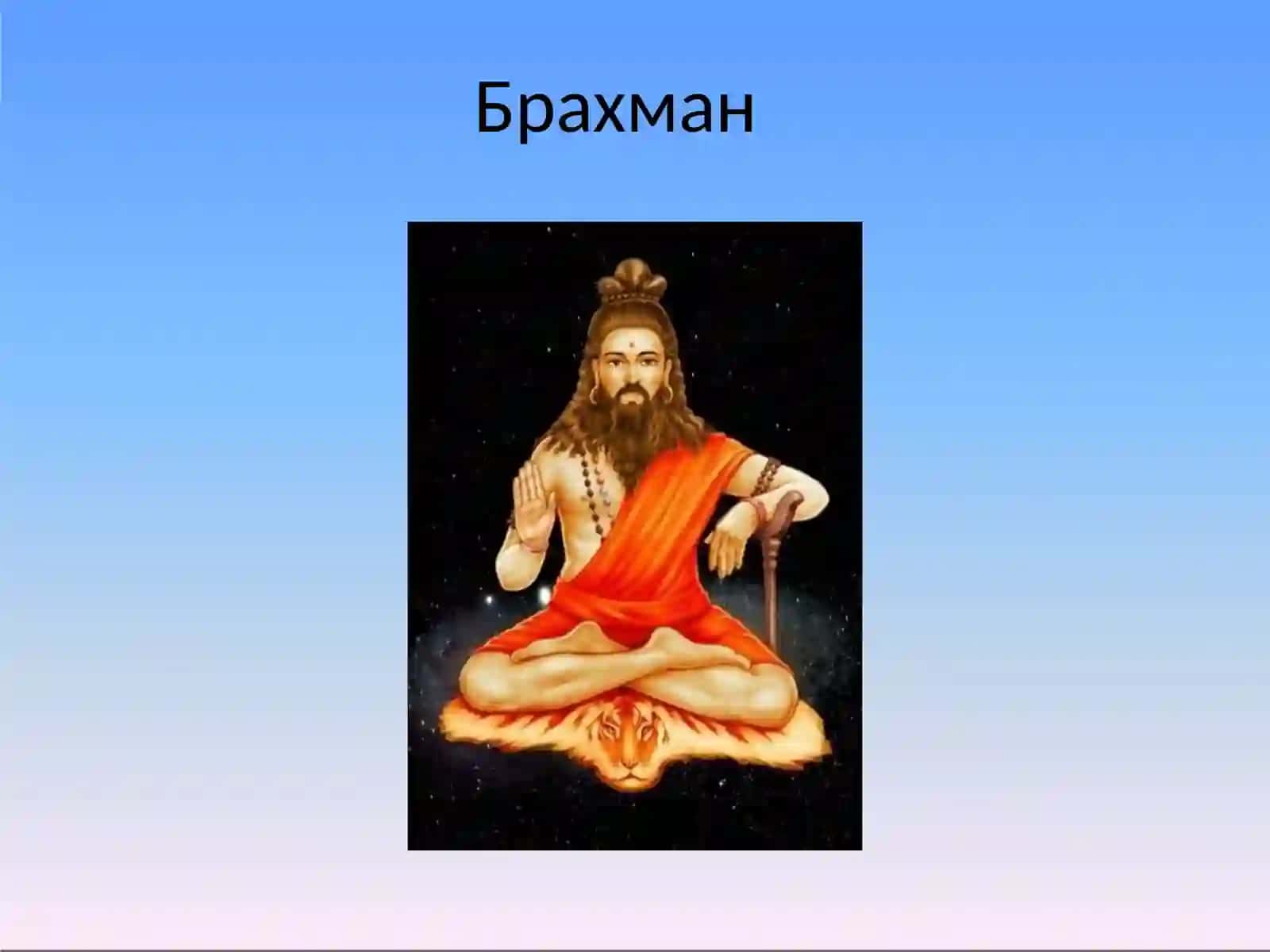 Брахман